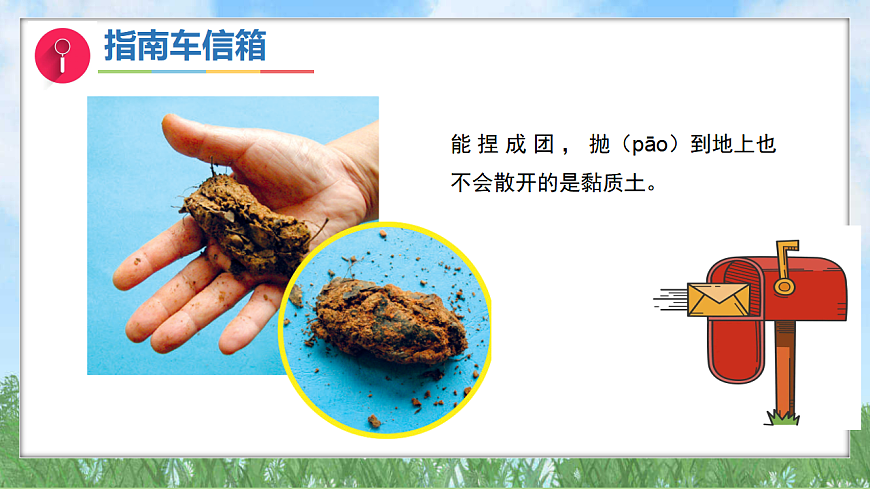 指南车信箱

能捏成团，抛（pāo）到地上也不会散开的是黏质土。